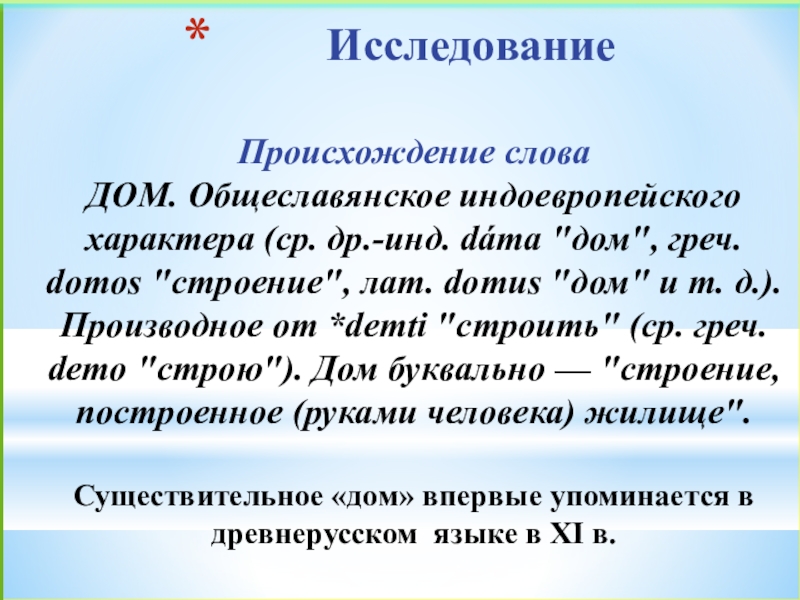 * Исследование

Происхождение слова
ДОМ. Общеславянское индоевропейского характера (ср. др.-инд. dáma "дом", греч. domos "строение", лат. domus "дом" и т. д.). Производное от *demti "строить" (ср. греч. demo "строю"). Дом буквально — "строение, построенное (руками человека) жилище".

Существительное «дом» впервые упоминается в древнерусском языке в XI в.